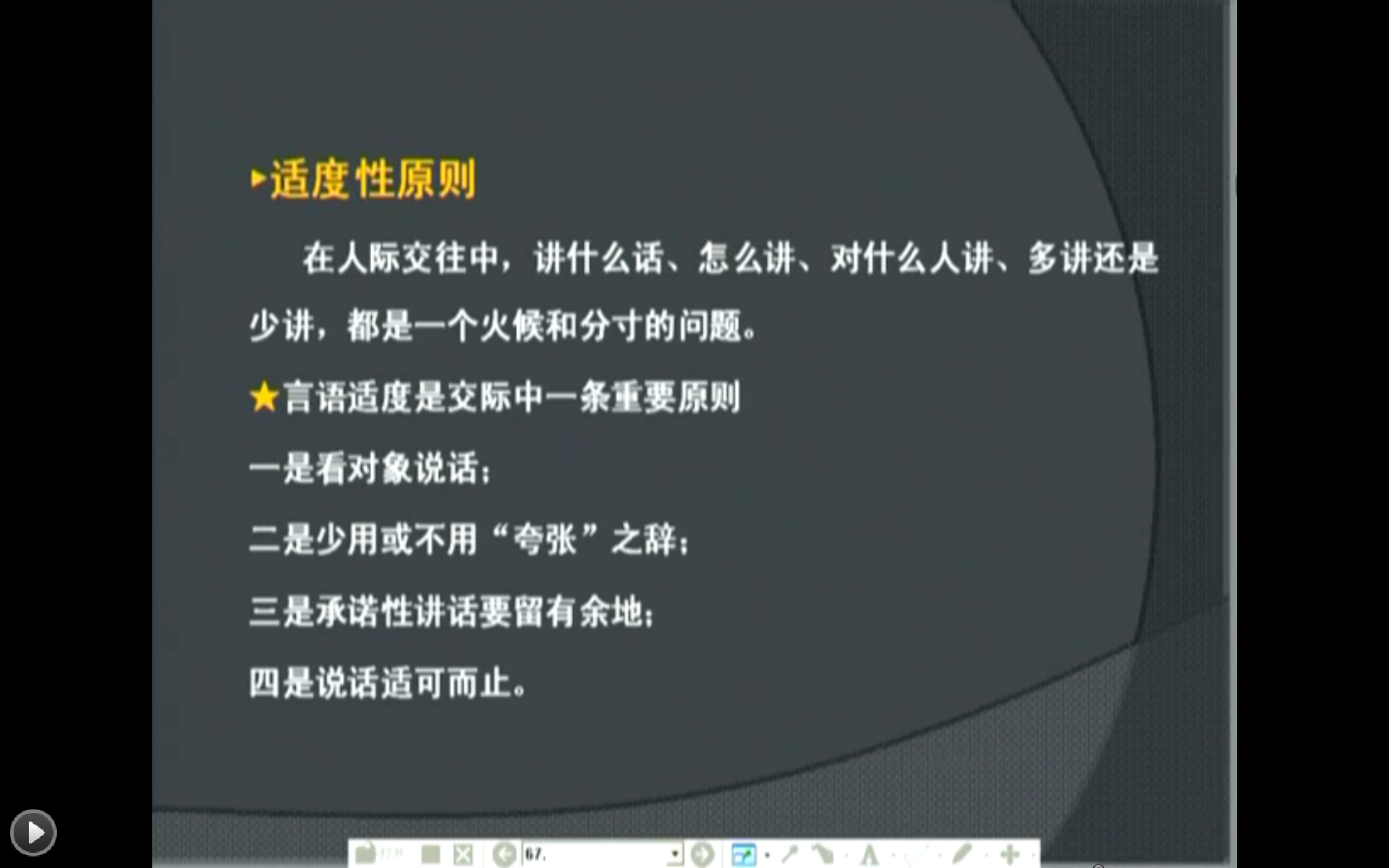 ▸适度性原则

在人际交往中，讲什么话、怎么讲、对什么人讲、多讲还是少讲，都是一个火候和分寸的问题。

★言语适度是交际中一条重要原则

一是看对象说话；

二是少用或不用“夸张”之辞；

三是承诺性讲话要留有余地；

四是说话适可而止。

67.